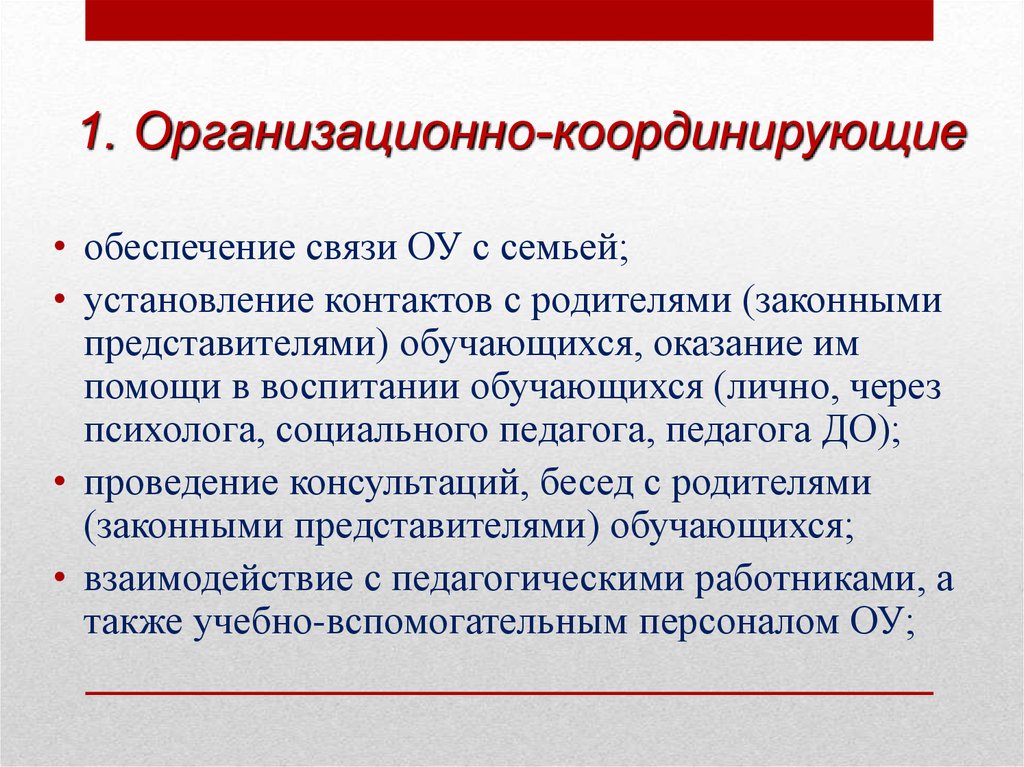 1. Организационно-координирующие

• обеспечение связи ОУ с семьей;
• установление контактов с родителями (законными представителями) обучающихся, оказание им помощи в воспитании обучающихся (лично, через психолога, социального педагога, педагога ДО);
• проведение консультаций, бесед с родителями (законными представителями) обучающихся;
• взаимодействие с педагогическими работниками, а также учебно-вспомогательным персоналом ОУ;